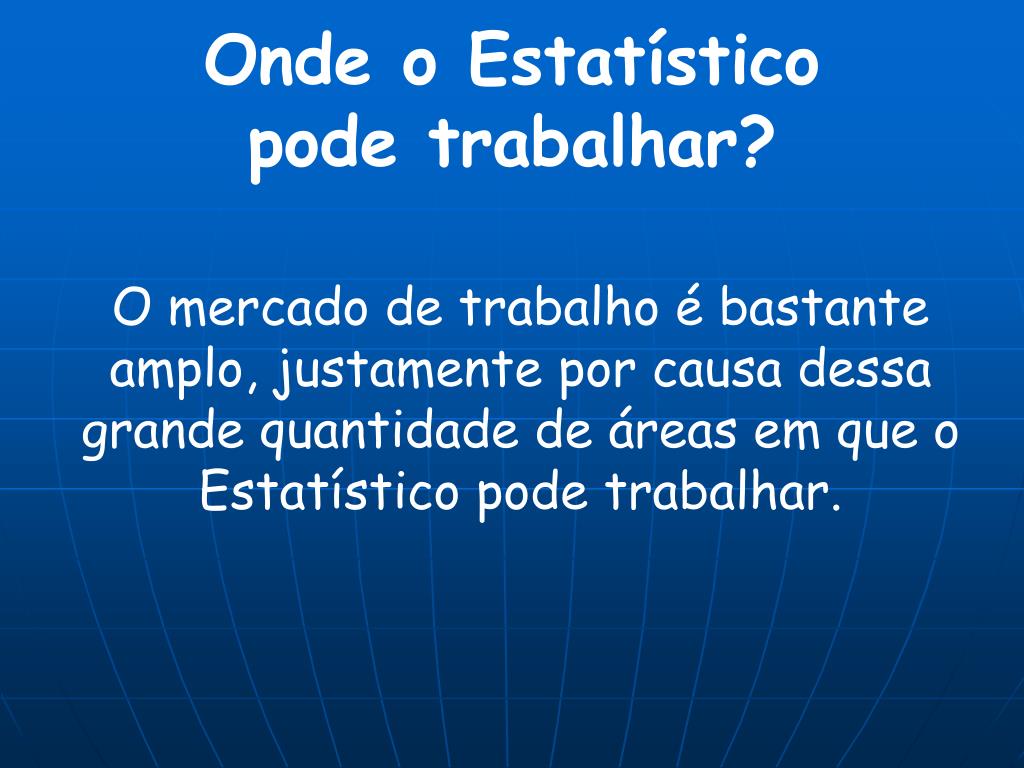 Onde o Estatístico pode trabalhar?

O mercado de trabalho é bastante amplo, justamente por causa dessa grande quantidade de áreas em que o Estatístico pode trabalhar.